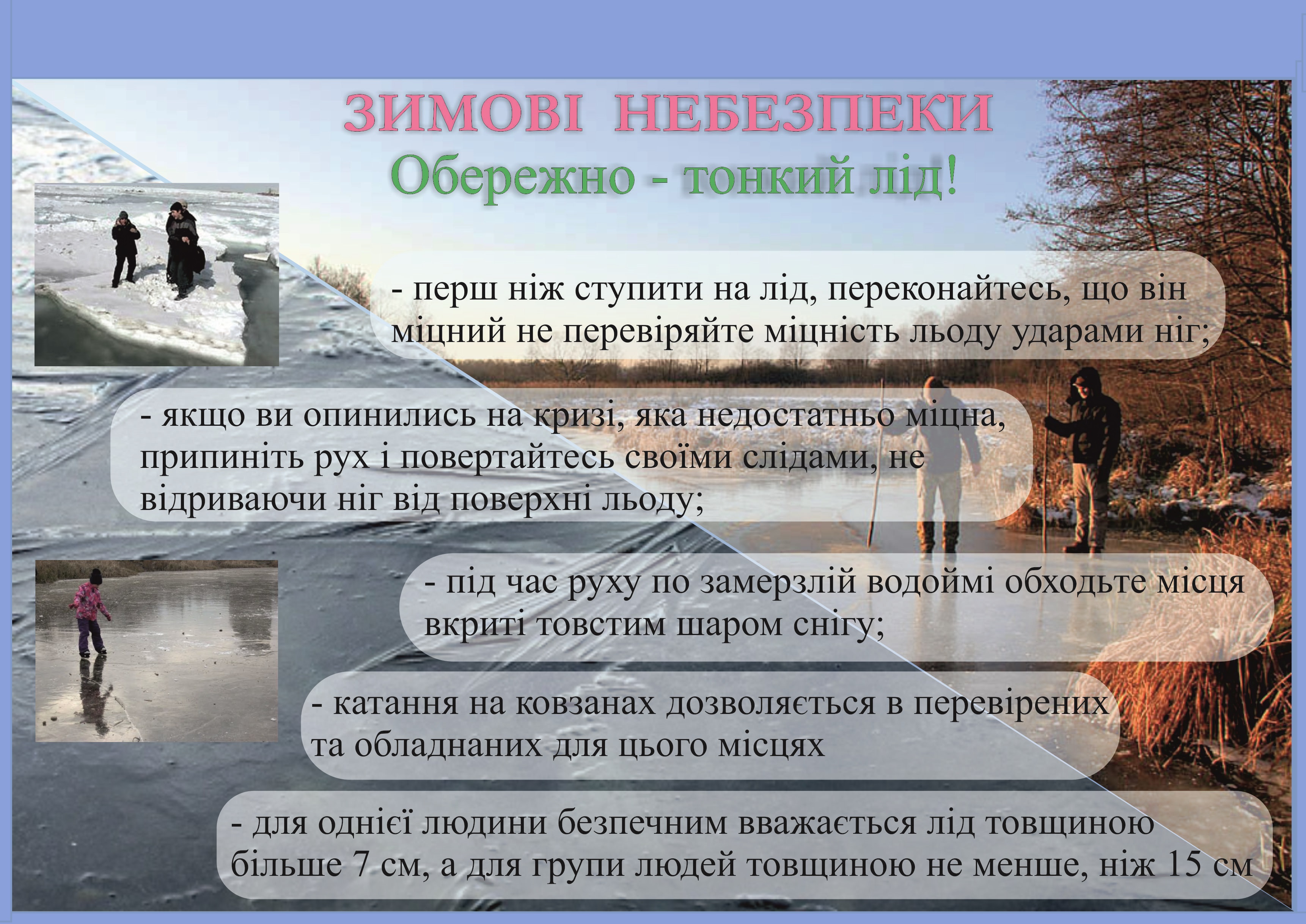 ЗИМОВІ НЕБЕЗПЕКИ
Обережно - тонкий лід!

- перш ніж ступити на лід, переконайтесь, що він міцний не перевіряйте міцність льоду ударами ніг;

- якщо ви опинились на кризі, яка недостатньо міцна, припиніть рух і повертайтесь своїми слідами, не відриваючи ніг від поверхні льоду;

- під час руху по замерзлій водоймі обходьте місця вкриті товстим шаром снігу;

- катання на ковзанах дозволяється в перевірених та обладнаних для цього місцях

- для однієї людини безпечним вважається лід товщиною більше 7 см, а для групи людей товщиною не менше, ніж 15 см